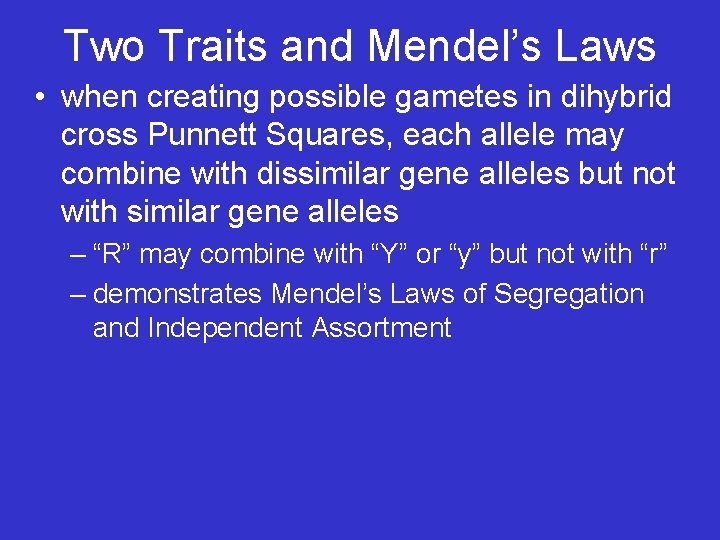 Two Traits and Mendel’s Laws

• when creating possible gametes in dihybrid cross Punnett Squares, each allele may combine with dissimilar gene alleles but not with similar gene alleles

– “R” may combine with “Y” or “y” but not with “r”

– demonstrates Mendel’s Laws of Segregation and Independent Assortment